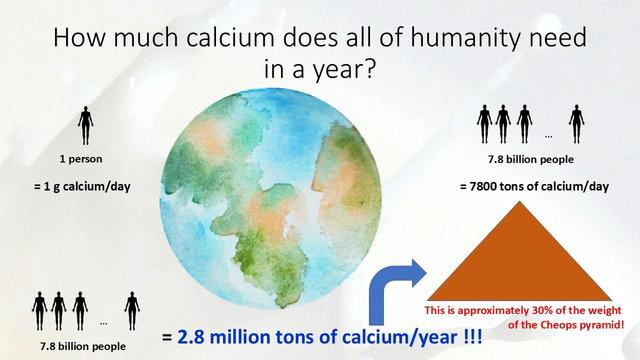 How much calcium does all of humanity need in a year?

1 person

= 1 g calcium/day

...

7.8 billion people

= 7800 tons of calcium/day

...

7.8 billion people

= 2.8 million tons of calcium/year !!!

This is approximately 30% of the weight of the Cheops pyramid!